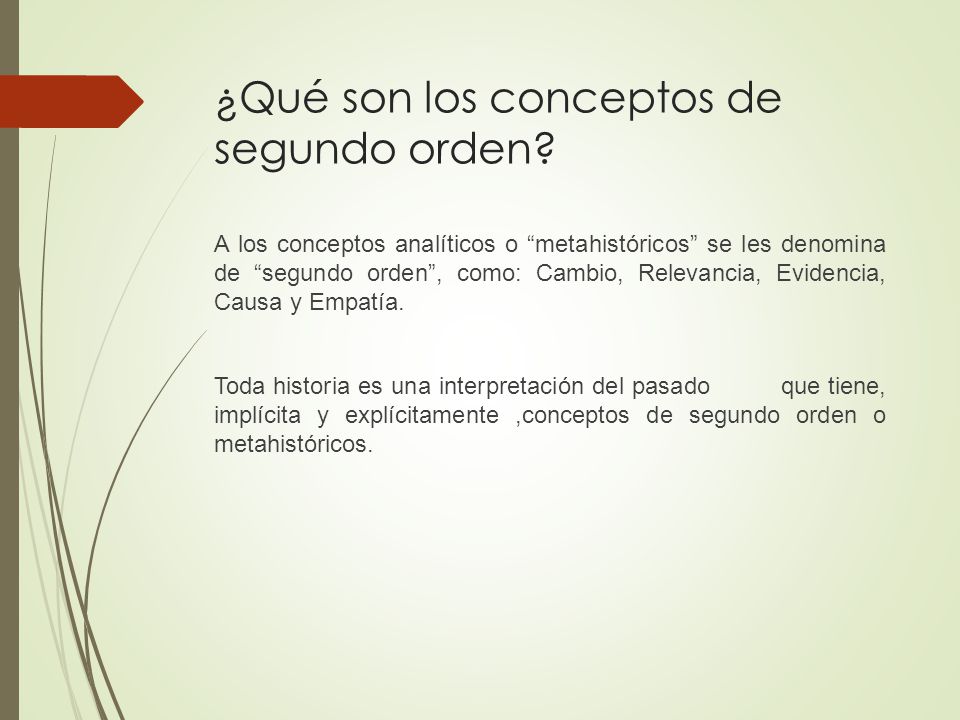 ¿Qué son los conceptos de segundo orden?

A los conceptos analíticos o “metahistóricos” se les denomina de “segundo orden”, como: Cambio, Relevancia, Evidencia, Causa y Empatía.

Toda historia es una interpretación del pasado que tiene, implícita y explícitamente ,conceptos de segundo orden o metahistóricos.